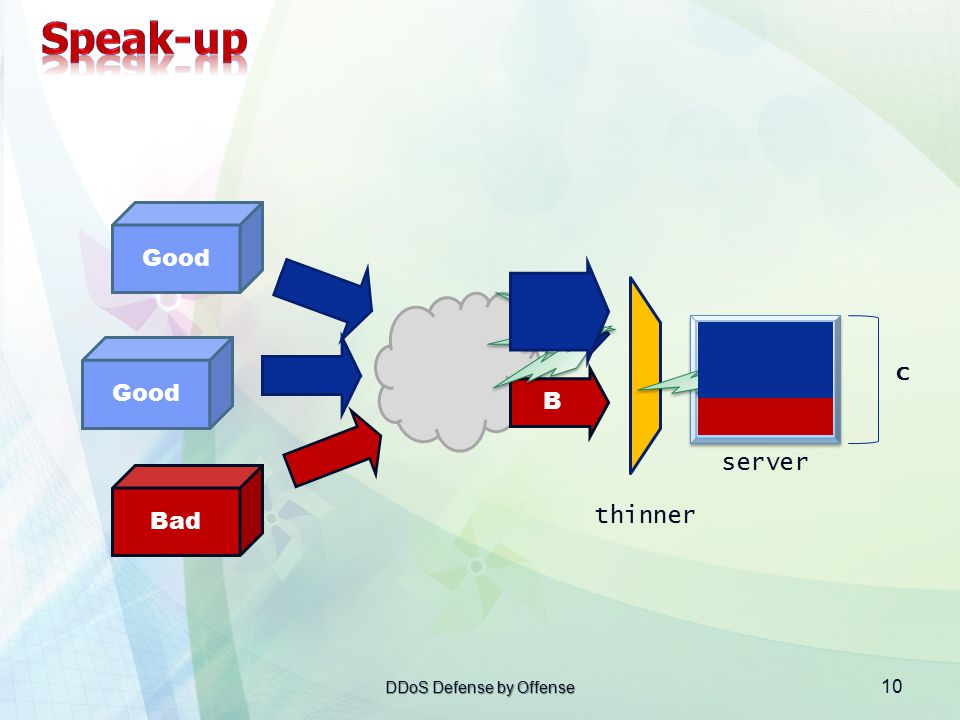 Speak-up

Good

Good

Bad

B

c

server

thinner

DDoS Defense by Offense

10